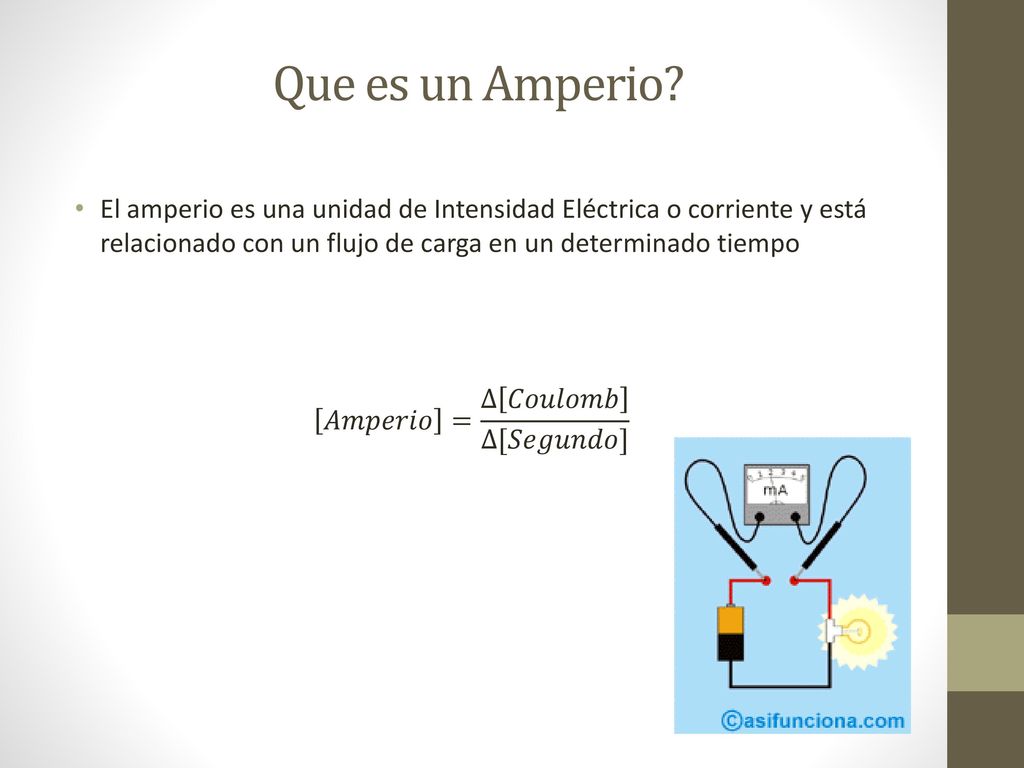 Que es un Amperio?

• El amperio es una unidad de Intensidad Eléctrica o corriente y está relacionado con un flujo de carga en un determinado tiempo

$[Amperio] = \frac{\Delta[Coulomb]}{\Delta[Segundo]}$

mA

©asifunciona.com